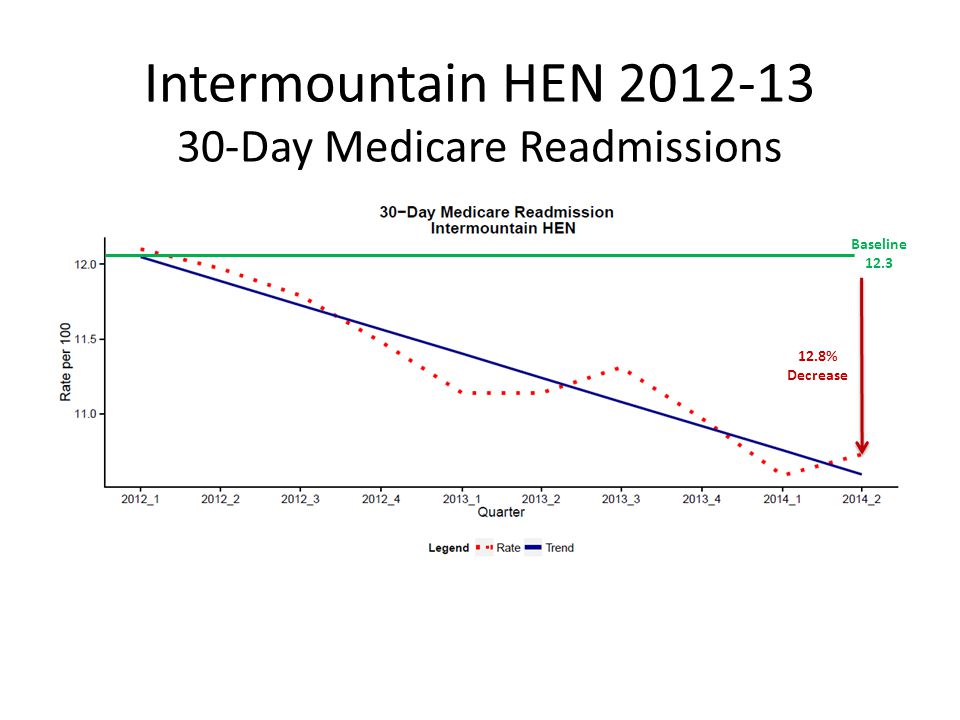 Intermountain HEN 2012-13
30-Day Medicare Readmissions

30−Day Medicare Readmission
Intermountain HEN

Baseline
12.3

12.8%
Decrease

Rate per 100

12.0
11.5
11.0

2012_1 2012_2 2012_3 2012_4 2013_1 2013_2 2013_3 2013_4 2014_1 2014_2
Quarter

Legend Rate Trend